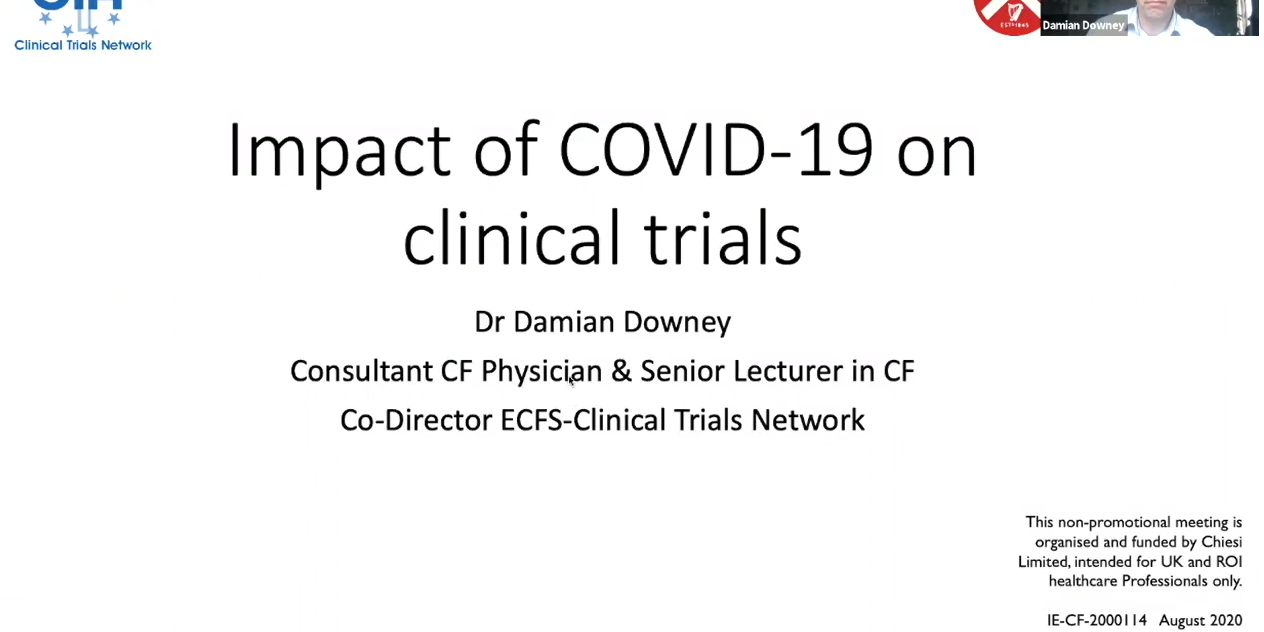 Clinical Trials Network

Damian Downey

Impact of COVID-19 on clinical trials

Dr Damian Downey

Consultant CF Physician & Senior Lecturer in CF

Co-Director ECFS-Clinical Trials Network

This non-promotional meeting is organised and funded by Chiesi Limited, intended for UK and ROI healthcare Professionals only.

IE-CF-2000114 August 2020